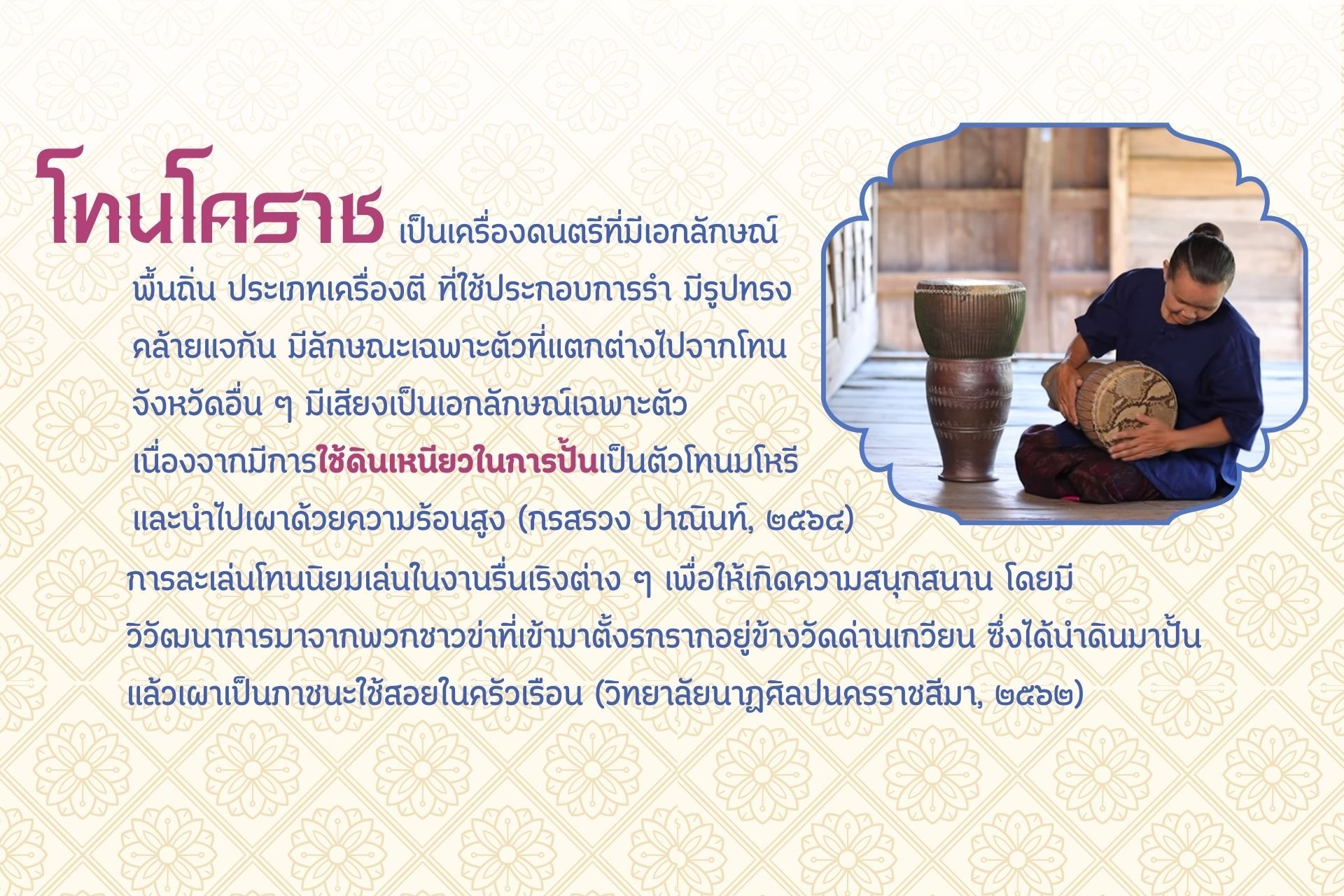 โทนโคราช เป็นเครื่องดนตรีที่มีเอกลักษณ์พื้นถิ่น ประเภทเครื่องตี ที่ใช้ประกอบการรำ มีรูปทรงคล้ายแจกัน มีลักษณะเฉพาะตัวที่แตกต่างไปจากโทนจังหวัดอื่น ๆ มีเสียงเป็นเอกลักษณ์เฉพาะตัว เนื่องจากมีการใช้ดินเหนียวในการปั้นเป็นตัวโทนมโหรี และนำไปเผาด้วยความร้อนสูง (กรสรวง ปาณินท์, ๒๕๖๔)

การละเล่นโทนนิยมเล่นในงานรื่นเริงต่าง ๆ เพื่อให้เกิดความสนุกสนาน โดยมีวิวัฒนาการมาจากพวกชาวข่าที่เข้ามาตั้งรกรากอยู่ข้างวัดด่านเกวียน ซึ่งได้นำดินมาปั้นแล้วเผาเป็นภาชนะใช้สอยในครัวเรือน (วิทยาลัยนาฏศิลปนครราชสีมา, ๒๕๖๒)